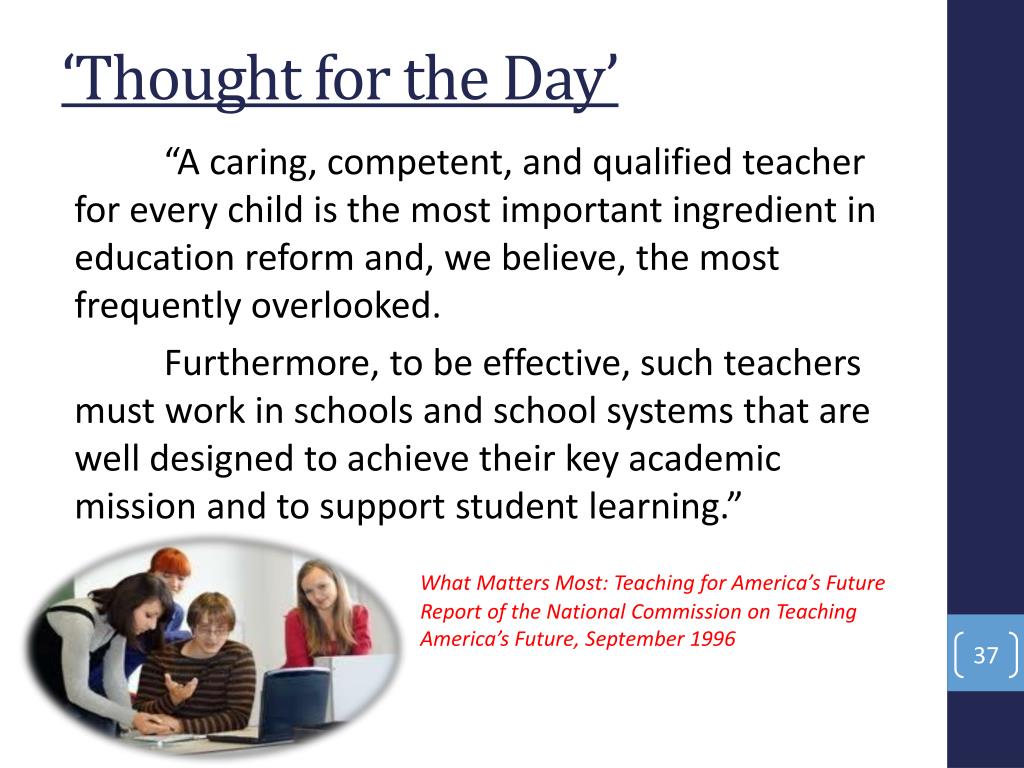 ‘Thought for the Day’

“A caring, competent, and qualified teacher for every child is the most important ingredient in education reform and, we believe, the most frequently overlooked.

Furthermore, to be effective, such teachers must work in schools and school systems that are well designed to achieve their key academic mission and to support student learning.”

What Matters Most: Teaching for America’s Future Report of the National Commission on Teaching America’s Future, September 1996

37